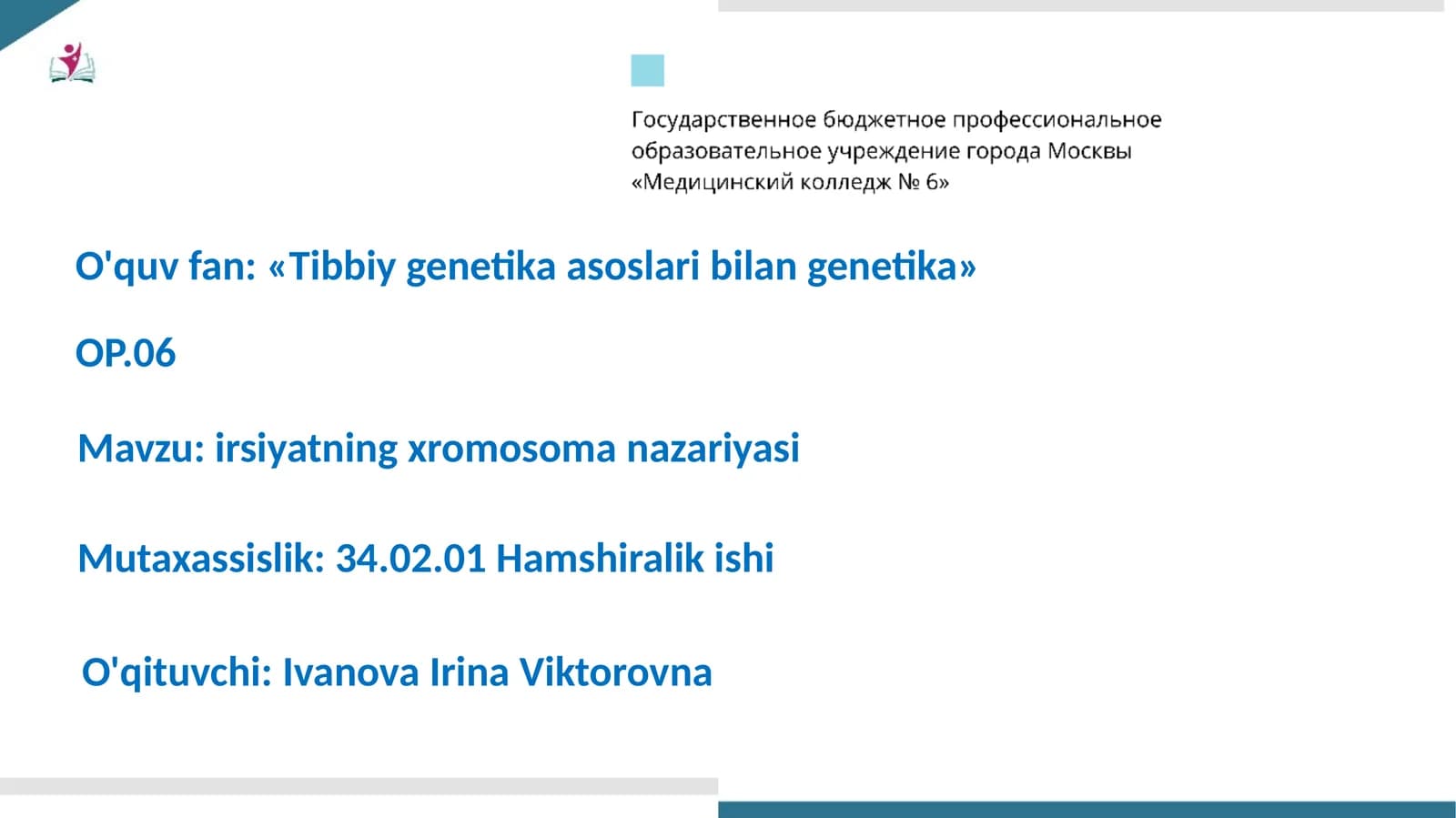 Государственное бюджетное профессиональное образовательное учреждение города Москвы «Медицинский колледж № 6»

O'quv fan: «Tibbiy genetika asoslari bilan genetika»

OP.06

Mavzu: irsiyatning xromosoma nazariyasi

Mutaxassislik: 34.02.01 Hamshiralik ishi

O'qituvchi: Ivanova Irina Viktorovna